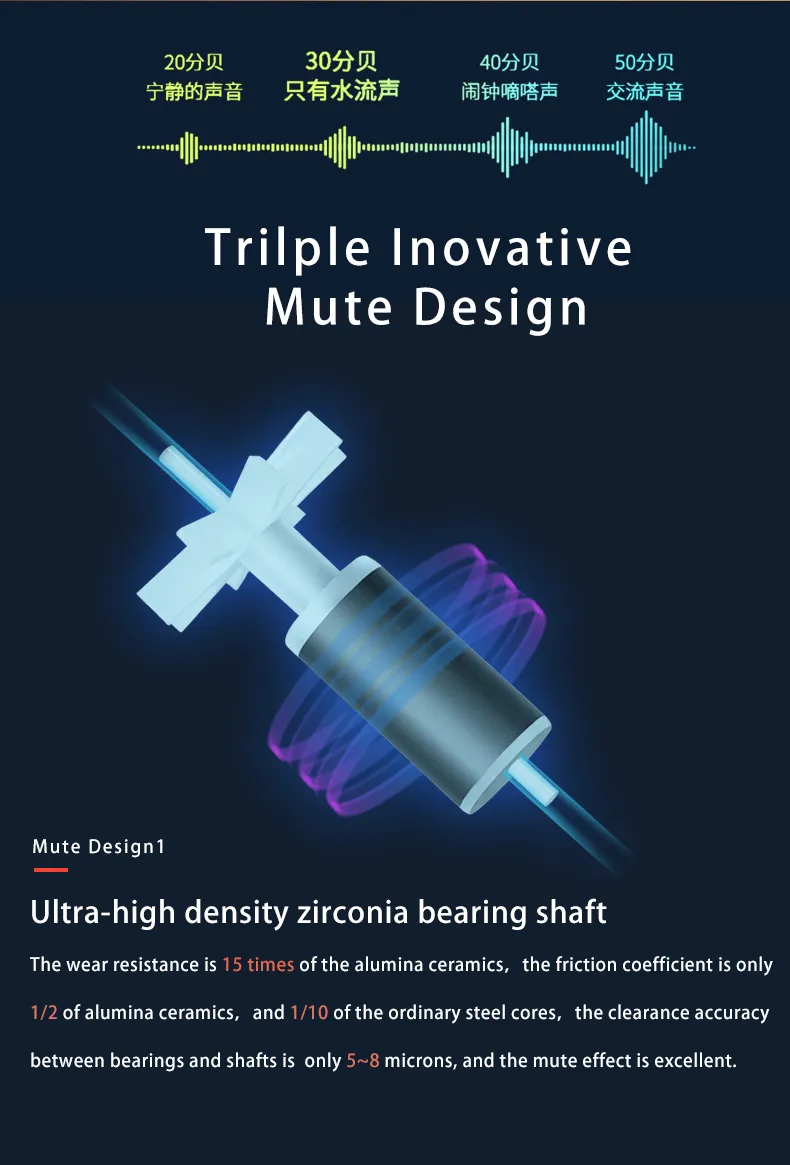 20分贝
宁静的声音

30分贝
只有水流声

40分贝
闹钟嘀嗒声

50分贝
交流声音

Trilple Inovative Mute Design

Mute Design1

Ultra-high density zirconia bearing shaft

The wear resistance is 15 times of the alumina ceramics，the friction coefficient is only 1/2 of alumina ceramics，and 1/10 of the ordinary steel cores，the clearance accuracy between bearings and shafts is only 5~8 microns, and the mute effect is excellent.